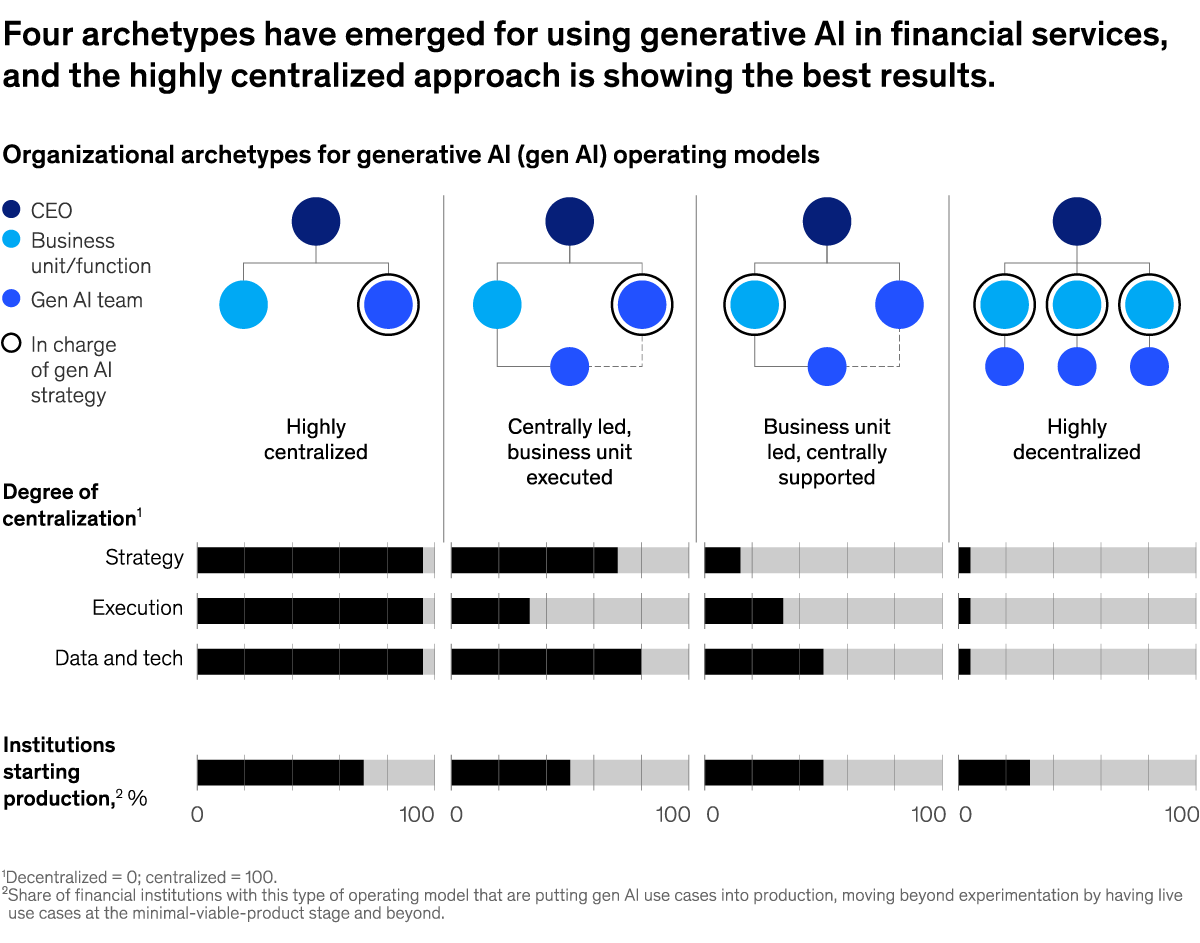 Four archetypes have emerged for using generative AI in financial services, and the highly centralized approach is showing the best results.

Organizational archetypes for generative AI (gen AI) operating models

CEO
Business unit/function
Gen AI team
In charge of gen AI strategy

Highly centralized

Centrally led, business unit executed

Business unit led, centrally supported

Highly decentralized

Degree of centralization$^1$

Strategy

Execution

Data and tech

Institutions starting production,$^2$ %

0 100 0 100 0 100 0 100

$^1$Decentralized = 0; centralized = 100.
$^2$Share of financial institutions with this type of operating model that are putting gen AI use cases into production, moving beyond experimentation by having live use cases at the minimal-viable-product stage and beyond.